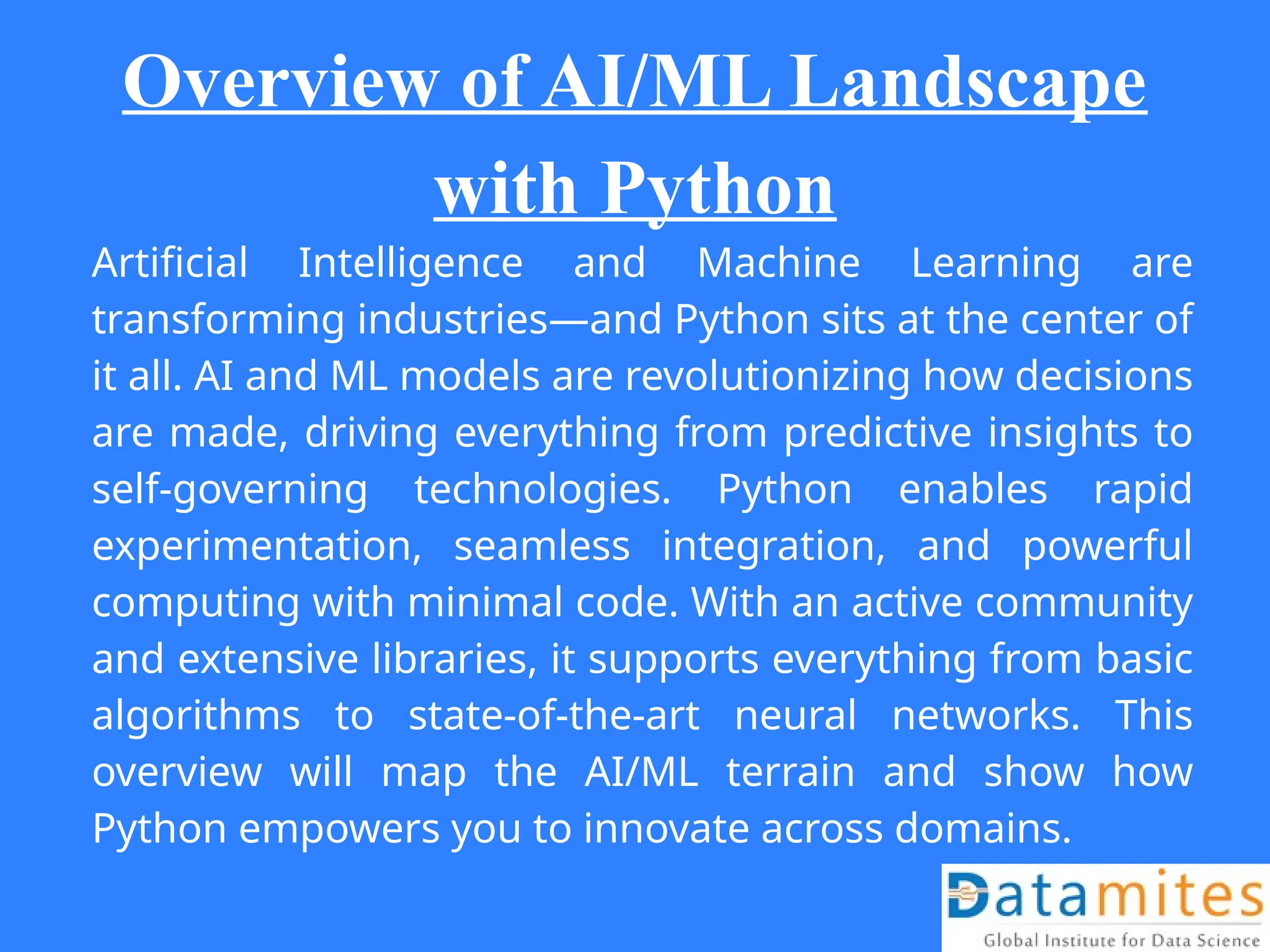 Overview of AI/ML Landscape with Python

Artificial Intelligence and Machine Learning are transforming industries—and Python sits at the center of it all. AI and ML models are revolutionizing how decisions are made, driving everything from predictive insights to self-governing technologies. Python enables rapid experimentation, seamless integration, and powerful computing with minimal code. With an active community and extensive libraries, it supports everything from basic algorithms to state-of-the-art neural networks. This overview will map the AI/ML terrain and show how Python empowers you to innovate across domains.

Datamites
Global Institute for Data Science